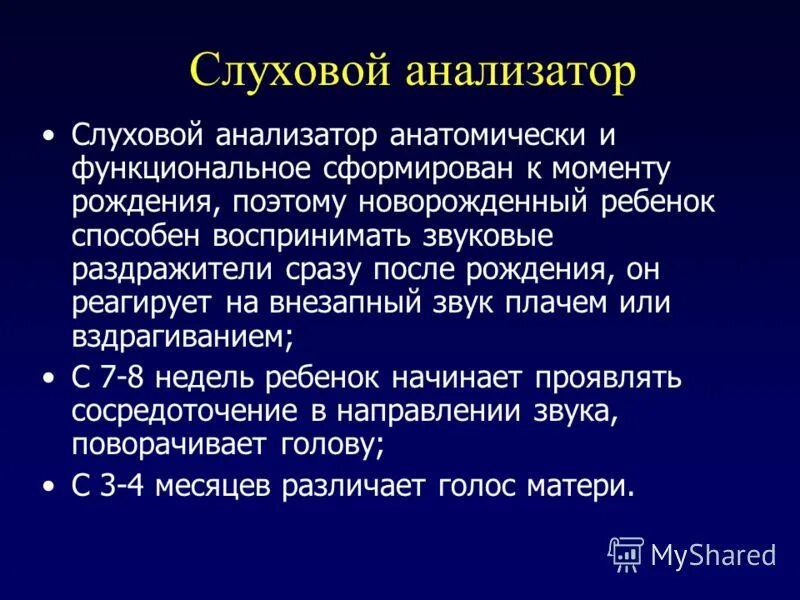 Слуховой анализатор

• Слуховой анализатор анатомически и функциональное сформирован к моменту рождения, поэтому новорожденный ребенок способен воспринимать звуковые раздражители сразу после рождения, он реагирует на внезапный звук плачем или вздрагиванием;

• С 7-8 недель ребенок начинает проявлять сосредоточение в направлении звука, поворачивает голову;

• С 3-4 месяцев различает голос матери.

MyShared